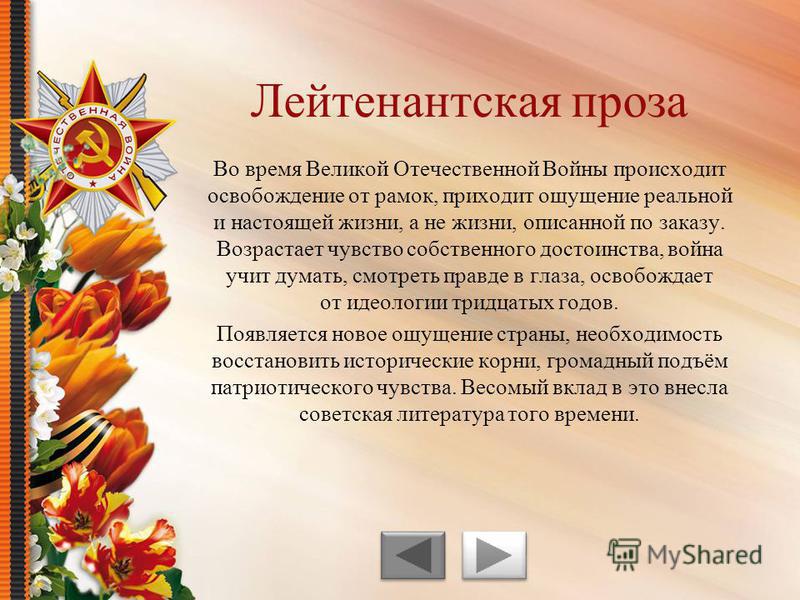 ОТЕЧЕСТВЕННАЯ ВОЙНА

Лейтенантская проза

Во время Великой Отечественной Войны происходит освобождение от рамок, приходит ощущение реальной и настоящей жизни, а не жизни, описанной по заказу. Возрастает чувство собственного достоинства, война учит думать, смотреть правде в глаза, освобождает от идеологии тридцатых годов.

Появляется новое ощущение страны, необходимость восстановить исторические корни, громадный подъём патриотического чувства. Весомый вклад в это внесла советская литература того времени.

MyShared